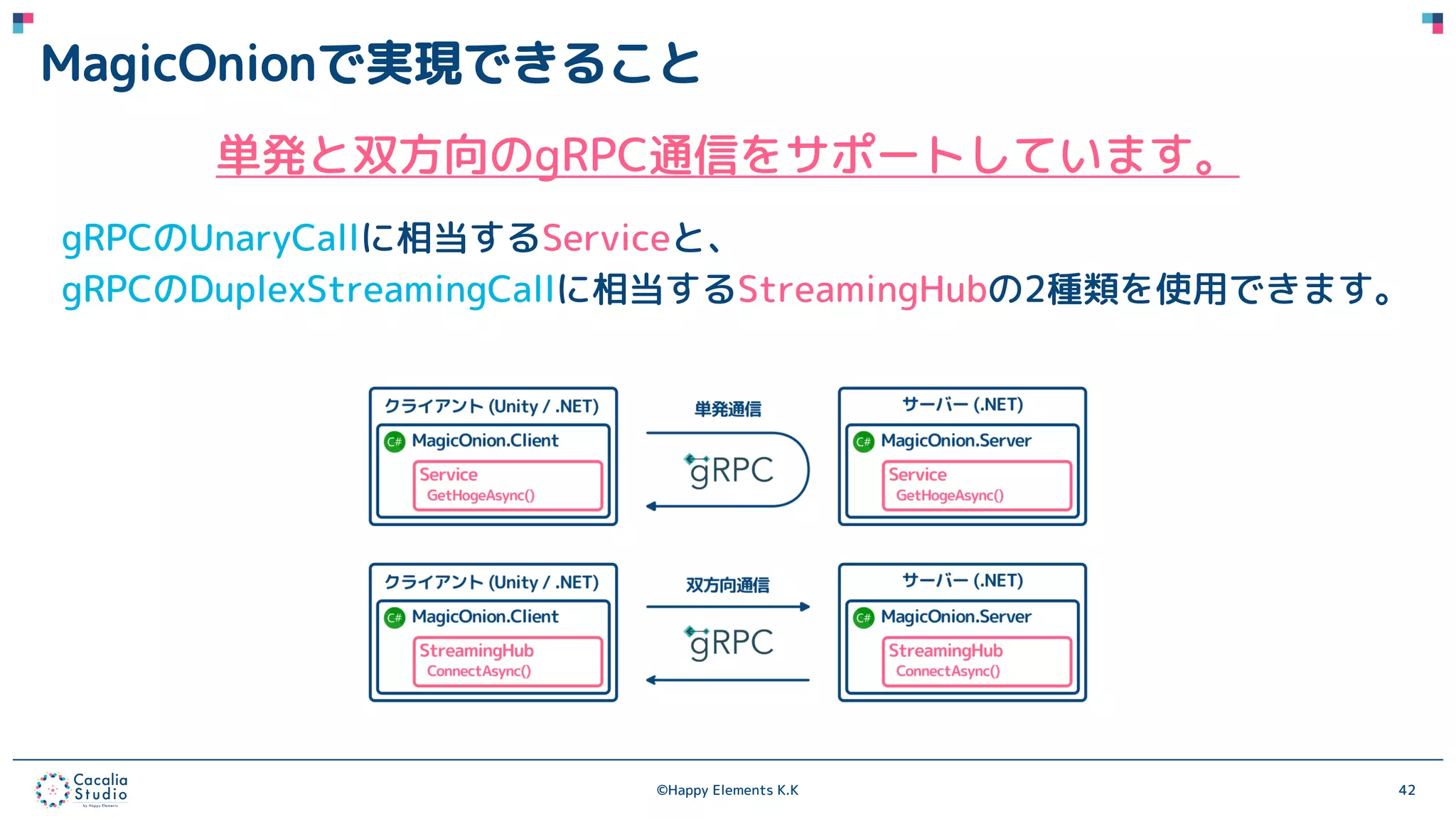 MagicOnionで実現できること

単発と双方向のgRPC通信をサポートしています。

gRPCのUnaryCallに相当するServiceと、
gRPCのDuplexStreamingCallに相当するStreamingHubの2種類を使用できます。

クライアント (Unity / .NET)
C# MagicOnion.Client
Service
GetHogeAsync()

単発通信
gRPC

サーバー (.NET)
C# MagicOnion.Server
Service
GetHogeAsync()

クライアント (Unity / .NET)
C# MagicOnion.Client
StreamingHub
ConnectAsync()

双方向通信
gRPC

サーバー (.NET)
C# MagicOnion.Server
StreamingHub
ConnectAsync()

Cacalia Studio by Happy Elements

©Happy Elements K.K

42